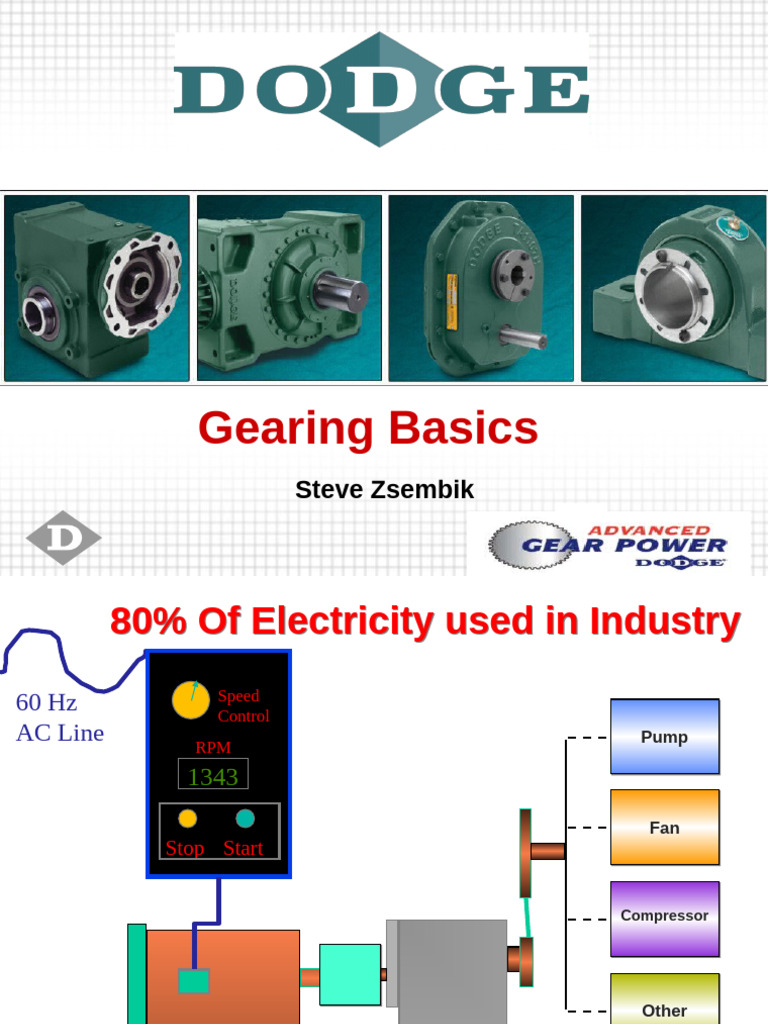 DODGE

Gearing Basics

Steve Zsembik

D

ADVANCED GEAR POWER DODGE

80% Of Electricity used in Industry

60 Hz AC Line

Speed Control

RPM

1343

Stop Start

Pump

Fan

Compressor

Other